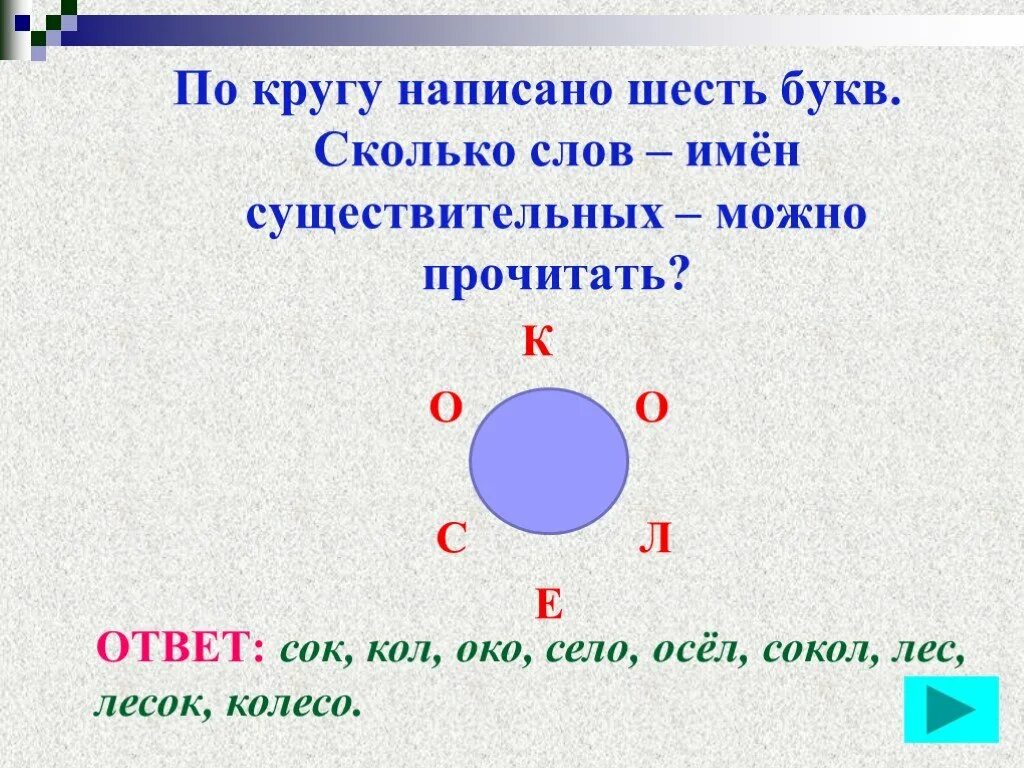 По кругу написано шесть букв. Сколько слов – имён существительных – можно прочитать?

К

О О

С Л

Е

ОТВЕТ: сок, кол, око, село, осёл, сокол, лес, лесок, колесо.